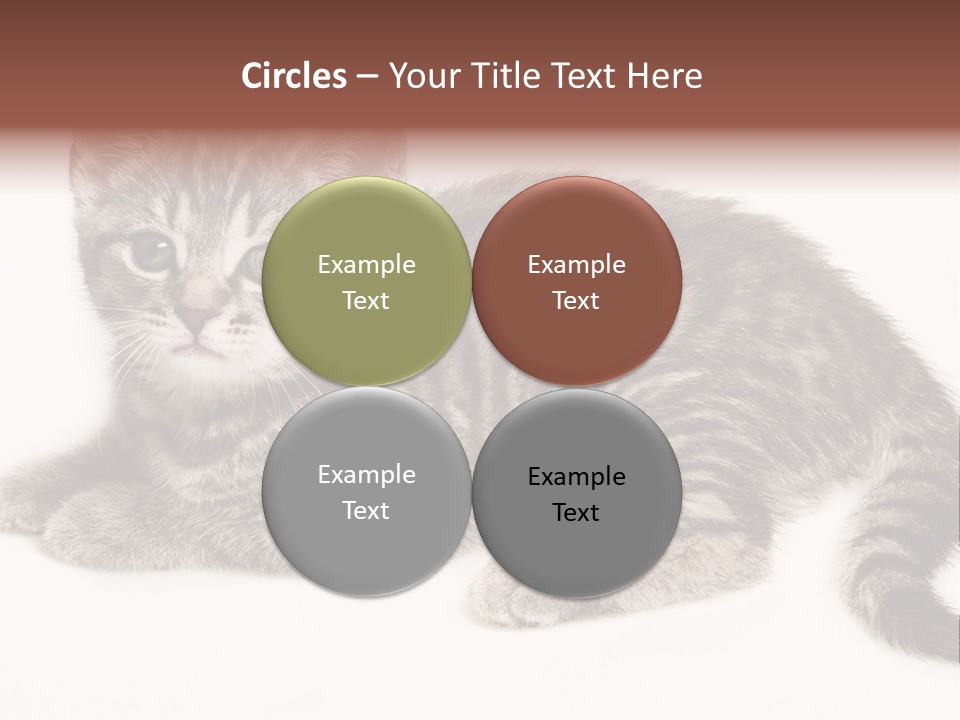 Circles – Your Title Text Here

Example Text

Example Text

Example Text

Example Text